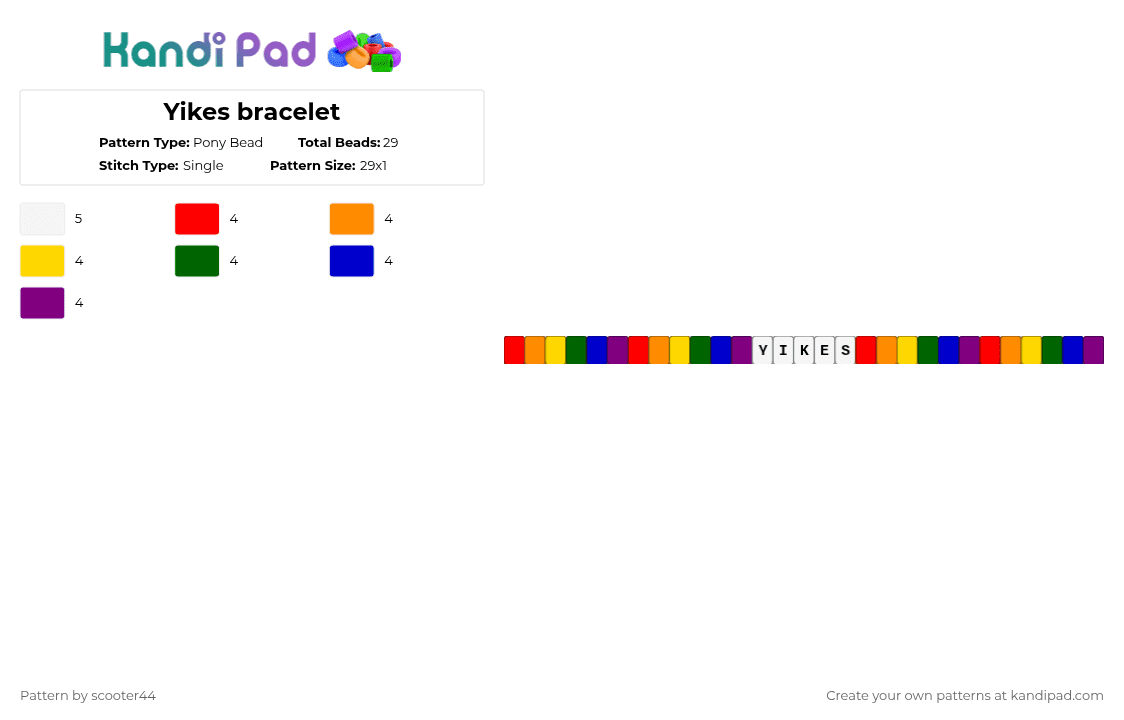 Kandi Pad

Yikes bracelet

Pattern Type: Pony Bead Total Beads: 29
Stitch Type: Single Pattern Size: 29x1

5
4
4
4
4
4
4

Y I K E S

Pattern by scooter44

Create your own patterns at kandipad.com